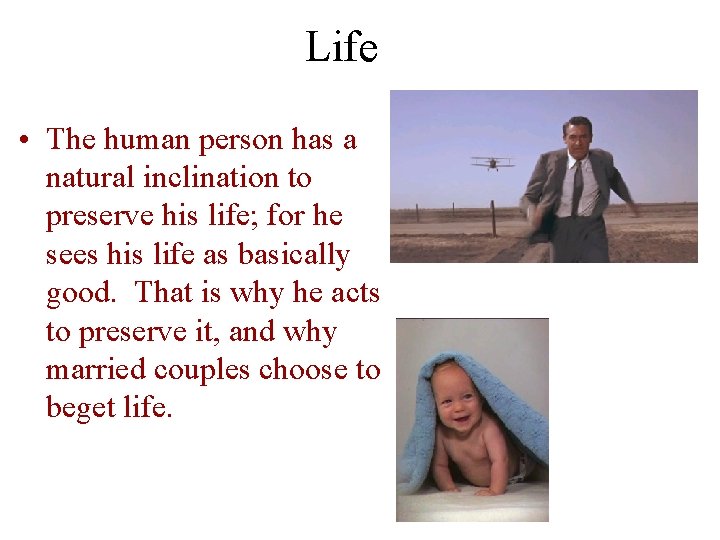 Life

• The human person has a natural inclination to preserve his life; for he sees his life as basically good. That is why he acts to preserve it, and why married couples choose to beget life.